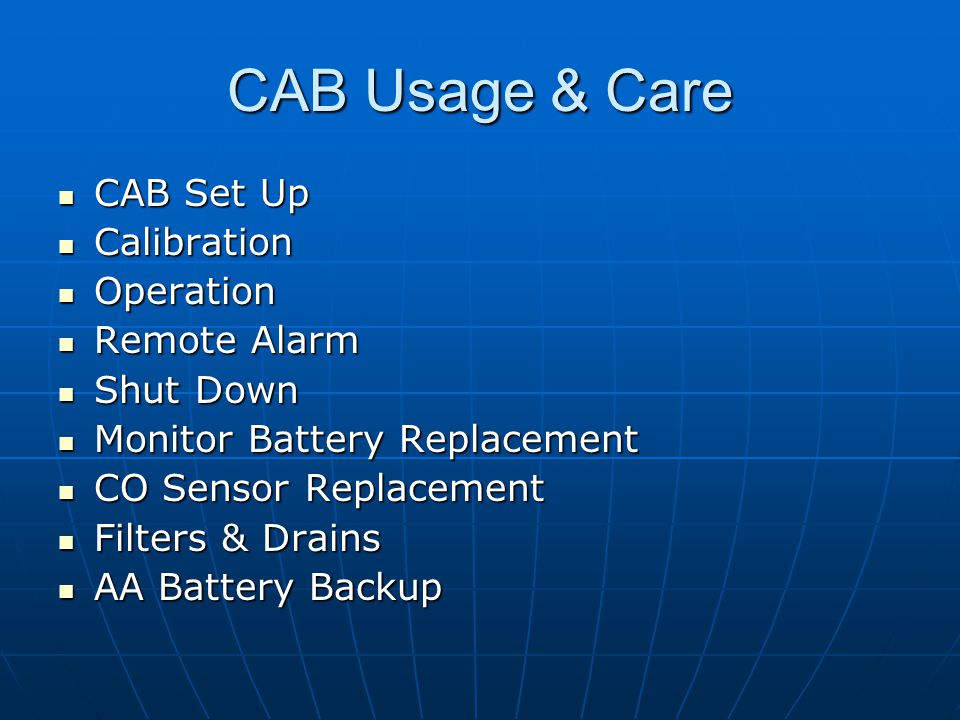 CAB Usage & Care

- CAB Set Up
- Calibration
- Operation
- Remote Alarm
- Shut Down
- Monitor Battery Replacement
- CO Sensor Replacement
- Filters & Drains
- AA Battery Backup